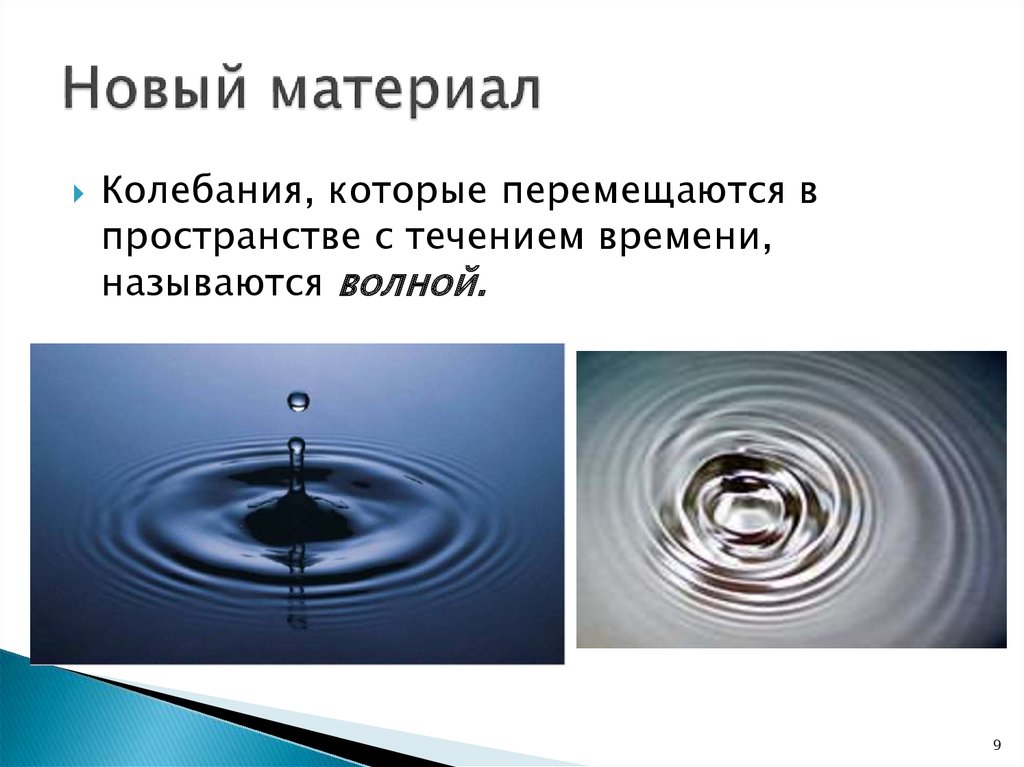 Новый материал

Колебания, которые перемещаются в пространстве с течением времени, называются волной.

9